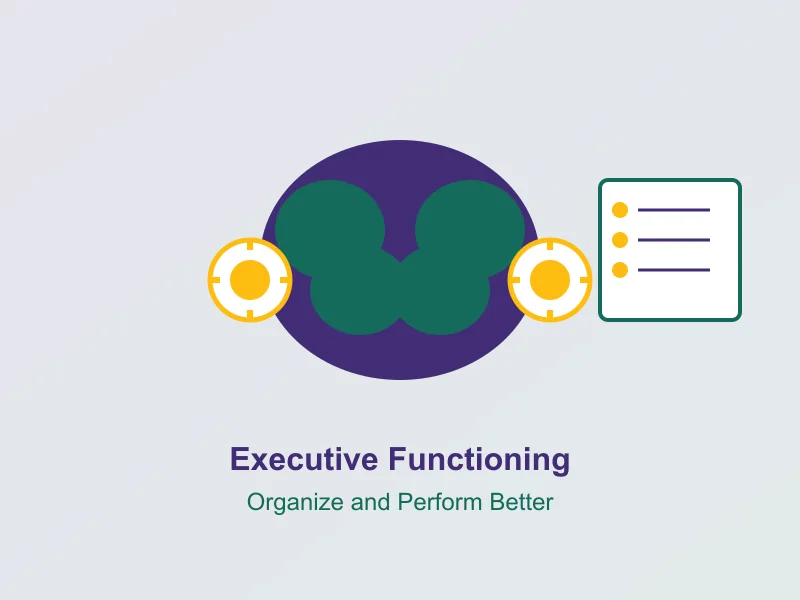 Executive Functioning

Organize and Perform Better